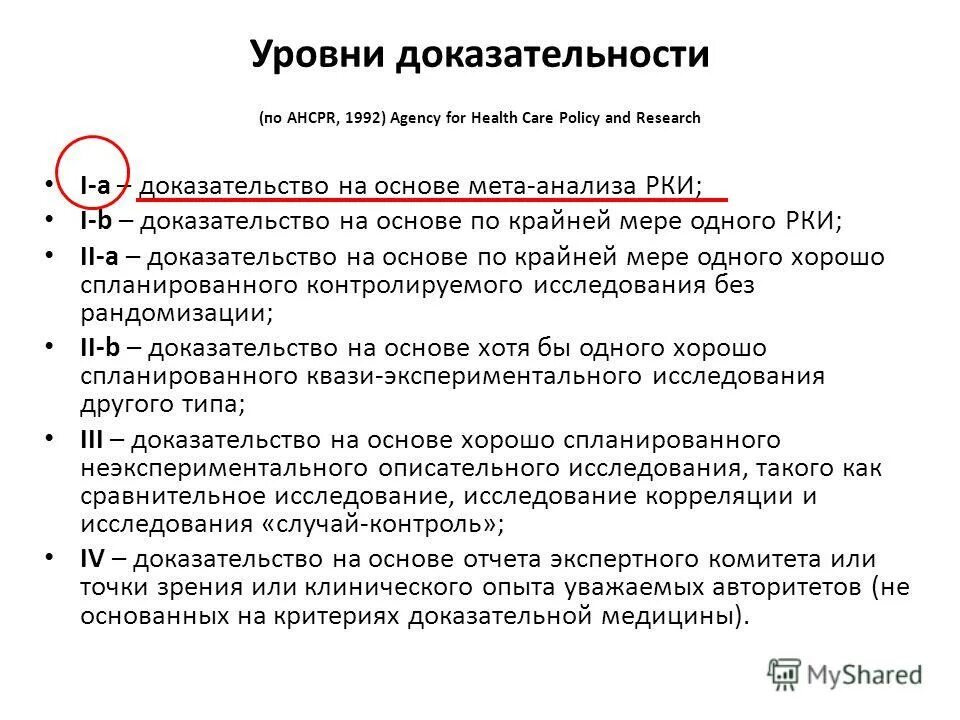 Уровни доказательности

(по AHCPR, 1992) Agency for Health Care Policy and Research

• I-a – доказательство на основе мета-анализа РКИ;
• I-b – доказательство на основе по крайней мере одного РКИ;
• II-a – доказательство на основе по крайней мере одного хорошо спланированного контролируемого исследования без рандомизации;
• II-b – доказательство на основе хотя бы одного хорошо спланированного квази-экспериментального исследования другого типа;
• III – доказательство на основе хорошо спланированного неэкспериментального описательного исследования, такого как сравнительное исследование, исследование корреляции и исследования «случай-контроль»;
• IV – доказательство на основе отчета экспертного комитета или точки зрения или клинического опыта уважаемых авторитетов (не основанных на критериях доказательной медицины).

MyShared